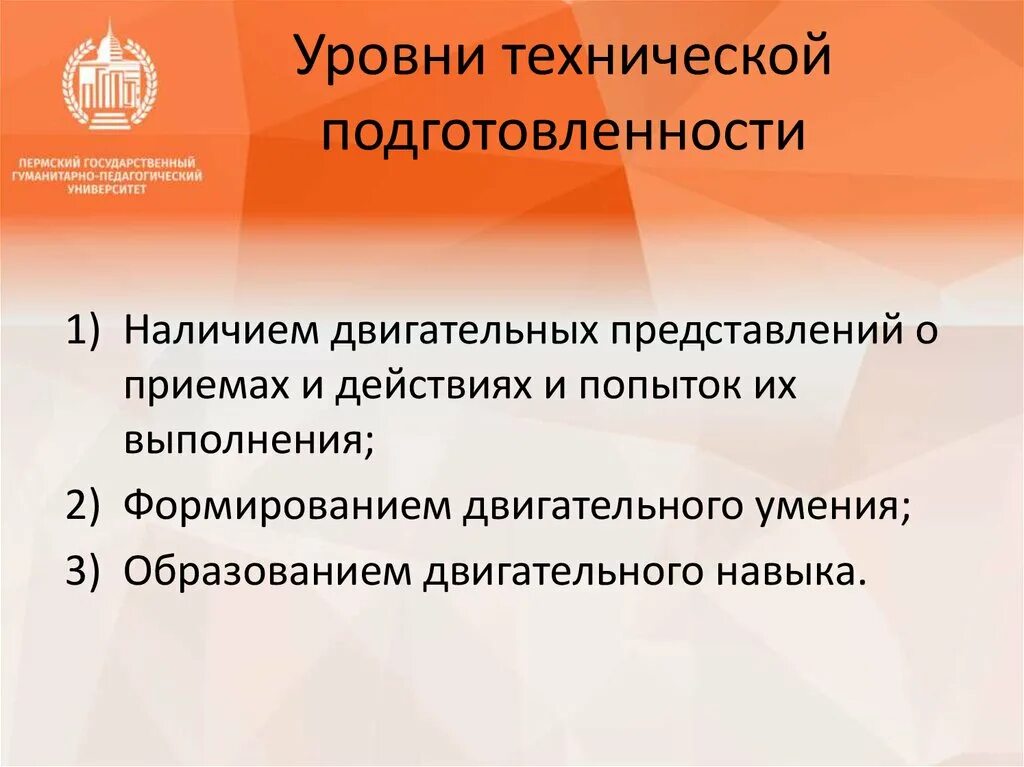 ПЕРМСКИЙ ГОСУДАРСТВЕННЫЙ ГУМАНИТАРНО-ПЕДАГОГИЧЕСКИЙ УНИВЕРСИТЕТ

Уровни технической подготовленности

1) Наличием двигательных представлений о приемах и действиях и попыток их выполнения;
2) Формированием двигательного умения;
3) Образованием двигательного навыка.